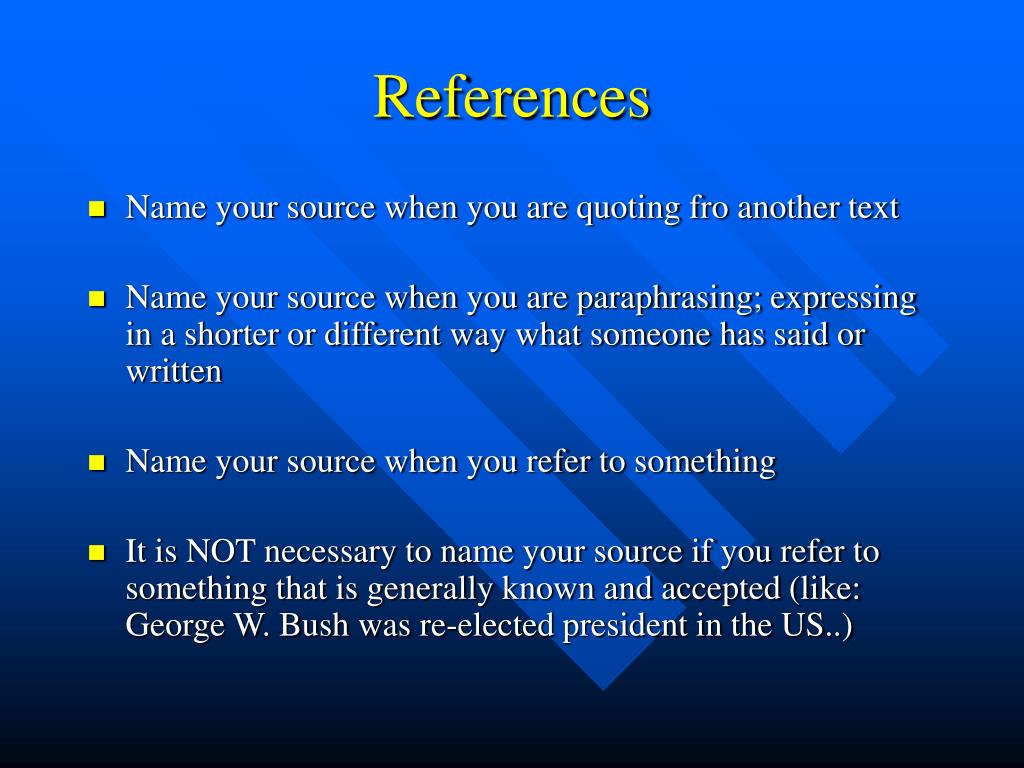 References

Name your source when you are quoting fro another text

Name your source when you are paraphrasing; expressing in a shorter or different way what someone has said or written

Name your source when you refer to something

It is NOT necessary to name your source if you refer to something that is generally known and accepted (like: George W. Bush was re-elected president in the US..)